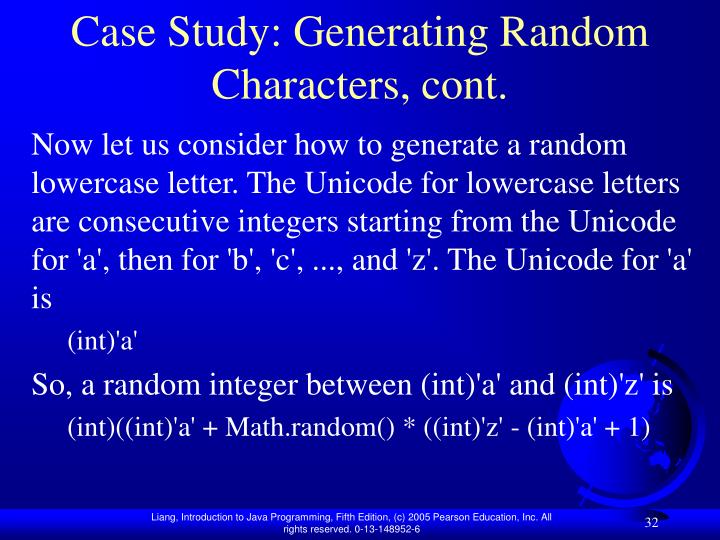 Case Study: Generating Random Characters, cont.

Now let us consider how to generate a random lowercase letter. The Unicode for lowercase letters are consecutive integers starting from the Unicode for 'a', then for 'b', 'c', ..., and 'z'. The Unicode for 'a' is

(int)'a'

So, a random integer between (int)'a' and (int)'z' is

(int)((int)'a' + Math.random() * ((int)'z' - (int)'a' + 1)

Liang, Introduction to Java Programming, Fifth Edition, (c) 2005 Pearson Education, Inc. All rights reserved. 0-13-148952-6

32